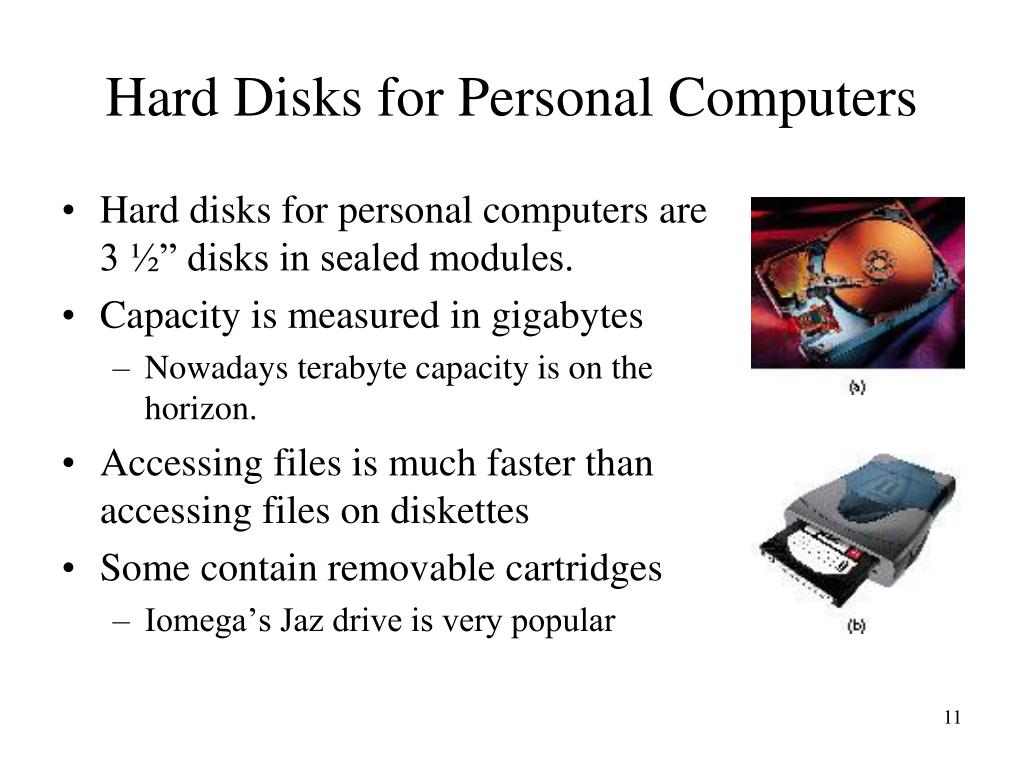 Hard Disks for Personal Computers

• Hard disks for personal computers are 3 ½” disks in sealed modules.
• Capacity is measured in gigabytes
– Nowadays terabyte capacity is on the horizon.
• Accessing files is much faster than accessing files on diskettes
• Some contain removable cartridges
– Iomega’s Jaz drive is very popular

(a)

(b)

11